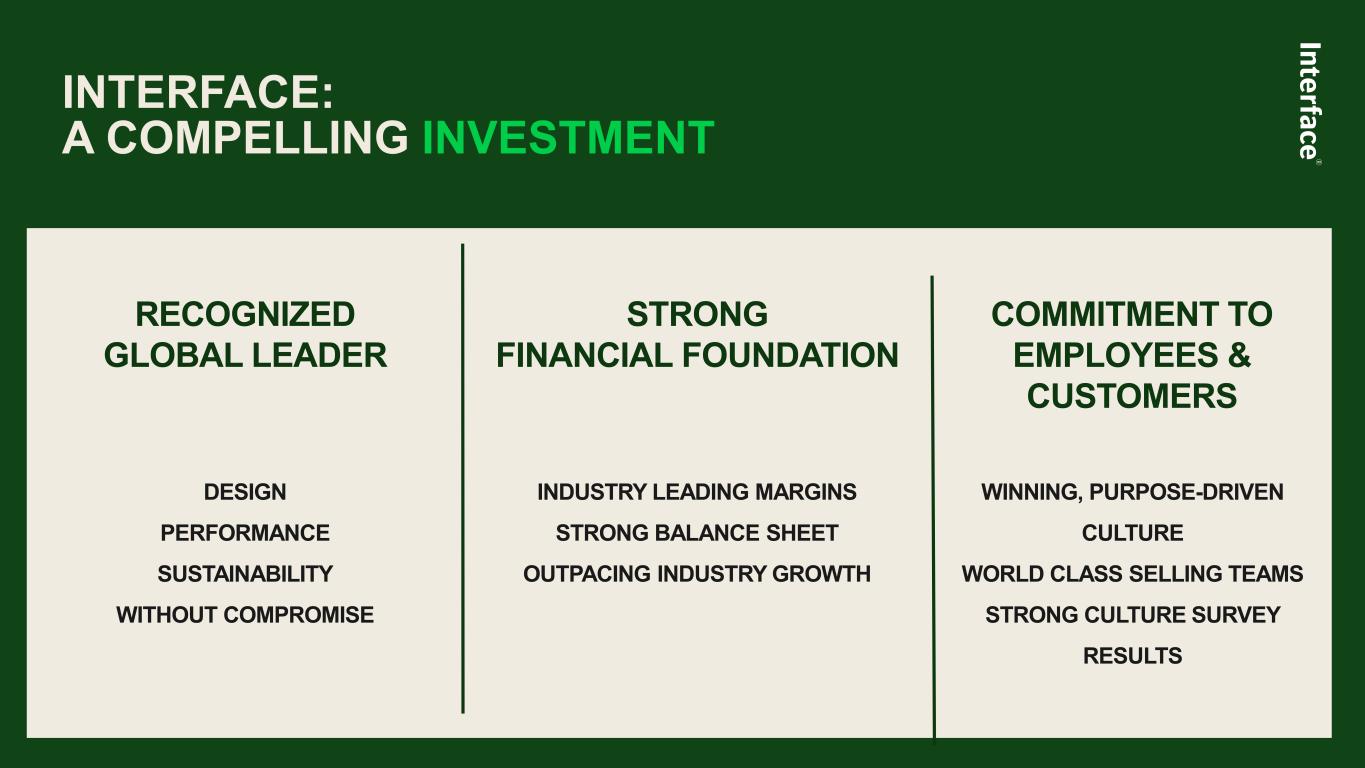 INTERFACE:
A COMPELLING INVESTMENT

Interface®

RECOGNIZED GLOBAL LEADER

DESIGN
PERFORMANCE
SUSTAINABILITY
WITHOUT COMPROMISE

STRONG FINANCIAL FOUNDATION

INDUSTRY LEADING MARGINS
STRONG BALANCE SHEET
OUTPACING INDUSTRY GROWTH

COMMITMENT TO EMPLOYEES & CUSTOMERS

WINNING, PURPOSE-DRIVEN CULTURE
WORLD CLASS SELLING TEAMS
STRONG CULTURE SURVEY RESULTS